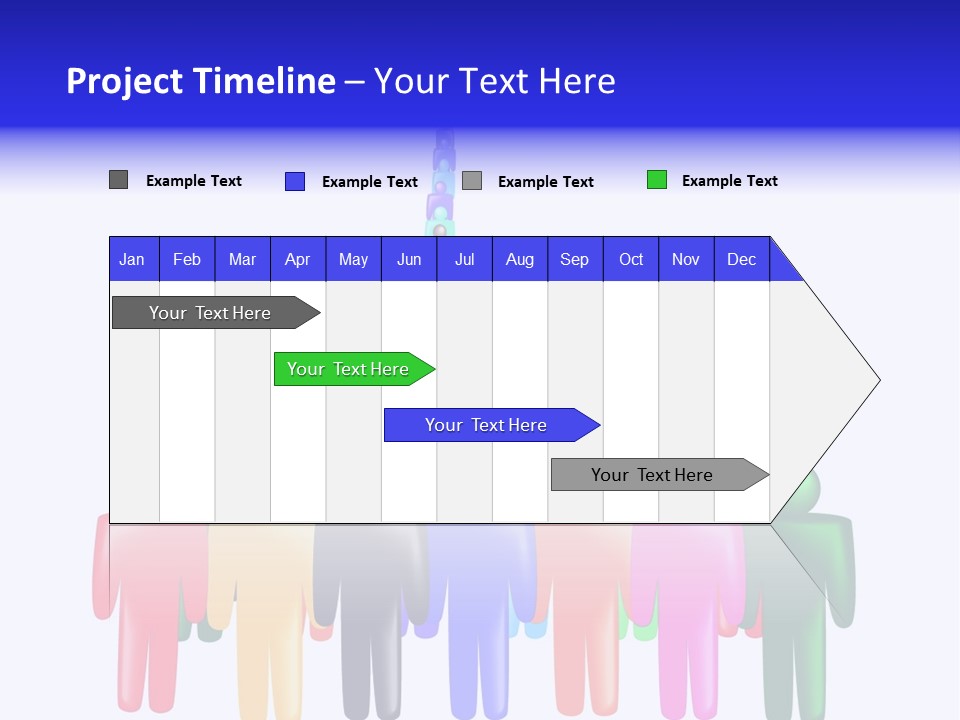 Project Timeline – Your Text Here

Example Text Example Text Example Text Example Text

| Jan | Feb | Mar | Apr | May | Jun | Jul | Aug | Sep | Oct | Nov | Dec |
|---|---|---|---|---|---|---|---|---|---|---|---|

Your Text Here

Your Text Here

Your Text Here

Your Text Here